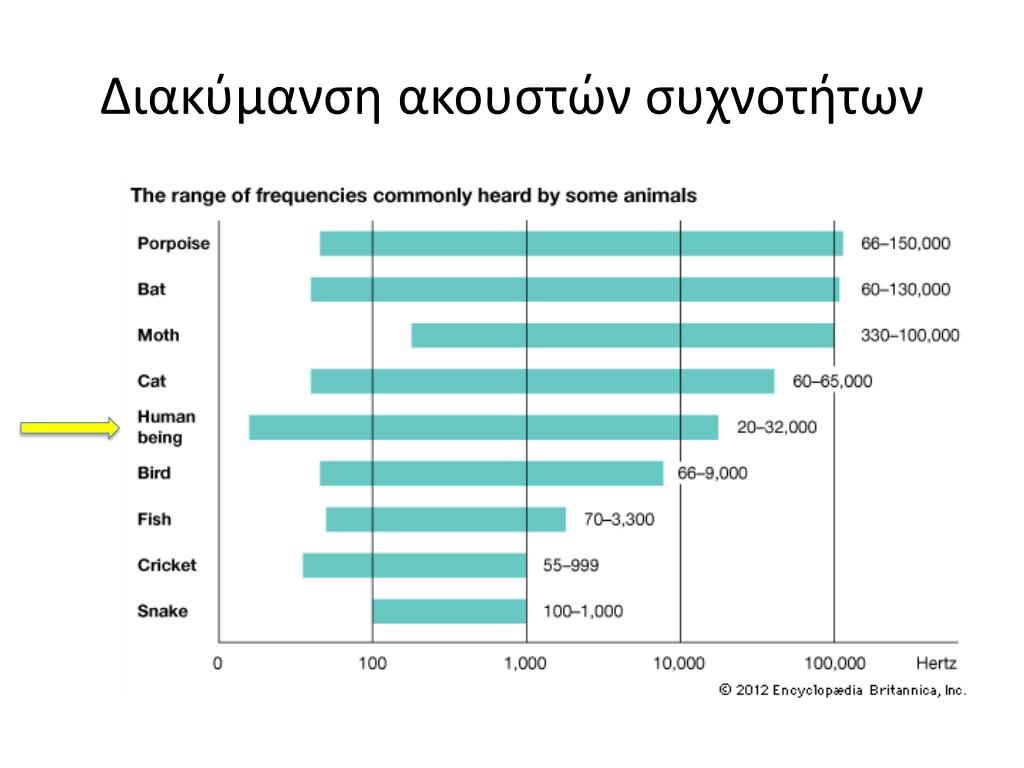 Διακύμανση ακουστών συχνοτήτων

The range of frequencies commonly heard by some animals

Porpoise 66–150,000
Bat 60–130,000
Moth 330–100,000
Cat 60–65,000
Human being 20–32,000
Bird 66–9,000
Fish 70–3,300
Cricket 55–999
Snake 100–1,000

0 100 1,000 10,000 100,000 Hertz

© 2012 Encyclopædia Britannica, Inc.